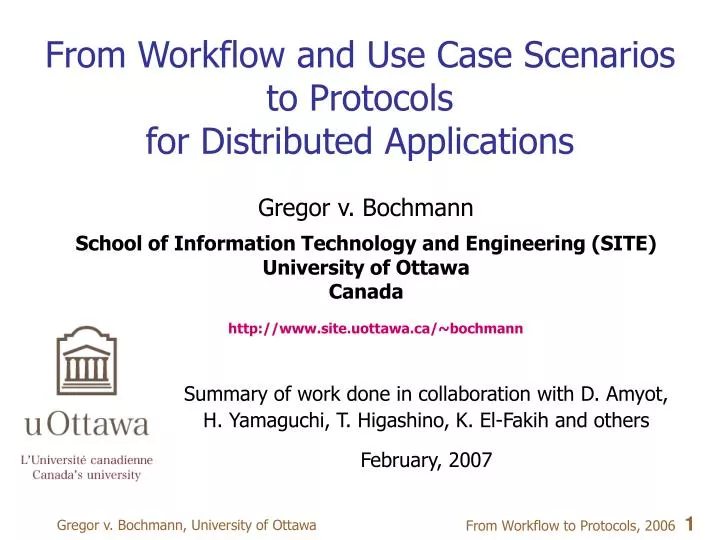 From Workflow and Use Case Scenarios to Protocols for Distributed Applications

Gregor v. Bochmann

School of Information Technology and Engineering (SITE)
University of Ottawa
Canada

http://www.site.uottawa.ca/~bochmann

uOttawa
L'Université canadienne
Canada's university

Summary of work done in collaboration with D. Amyot, H. Yamaguchi, T. Higashino, K. El-Fakih and others

February, 2007

Gregor v. Bochmann, University of Ottawa

From Workflow to Protocols, 2006 1